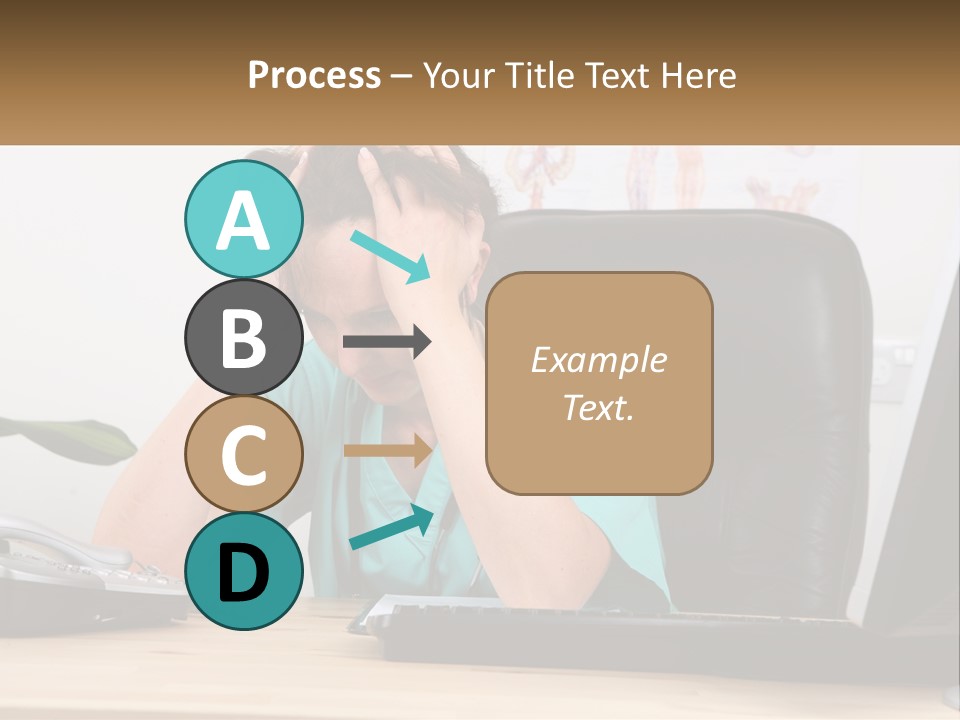 Process – Your Title Text Here

A

B

C

D

Example Text.